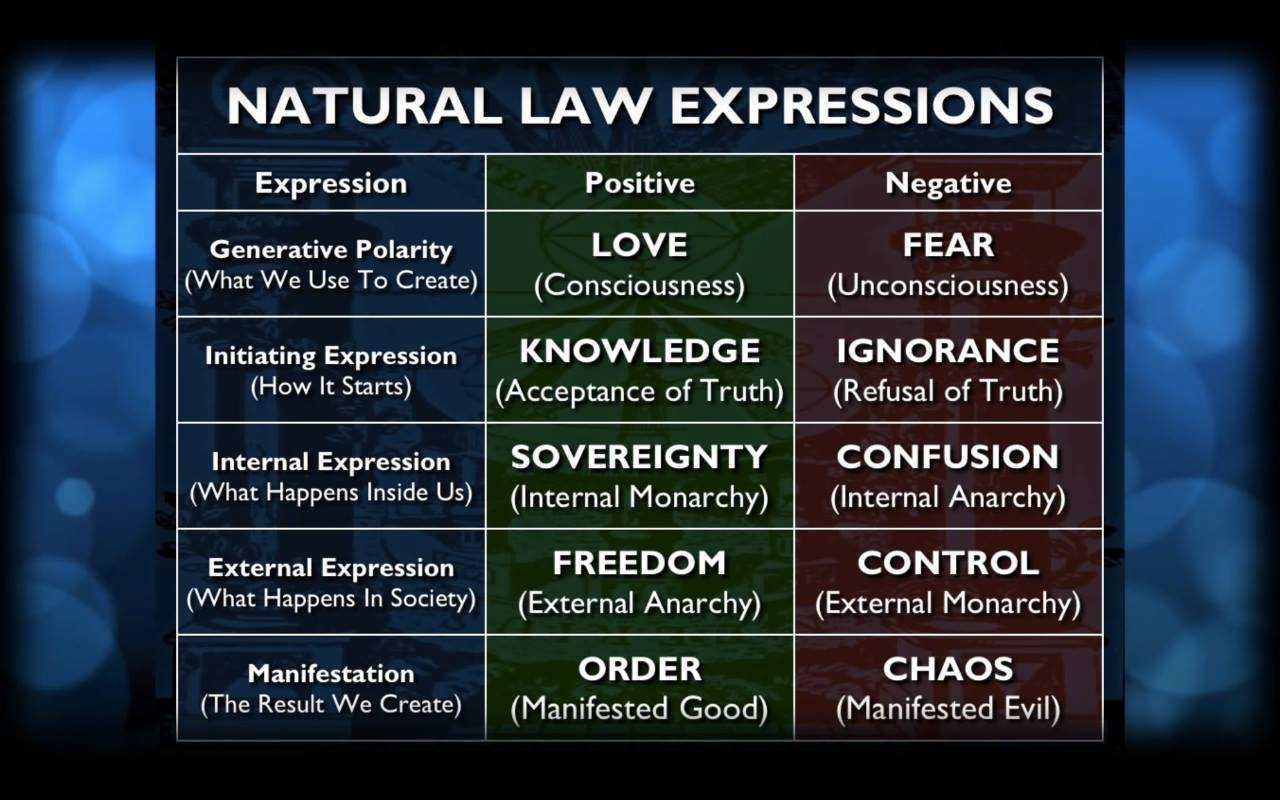 NATURAL LAW EXPRESSIONS

| Expression | Positive | Negative |
|---|---|---|
| Generative Polarity (What We Use To Create) | LOVE (Consciousness) | FEAR (Unconsciousness) |
| Initiating Expression (How It Starts) | KNOWLEDGE (Acceptance of Truth) | IGNORANCE (Refusal of Truth) |
| Internal Expression (What Happens Inside Us) | SOVEREIGNTY (Internal Monarchy) | CONFUSION (Internal Anarchy) |
| External Expression (What Happens In Society) | FREEDOM (External Anarchy) | CONTROL (External Monarchy) |
| Manifestation (The Result We Create) | ORDER (Manifested Good) | CHAOS (Manifested Evil) |